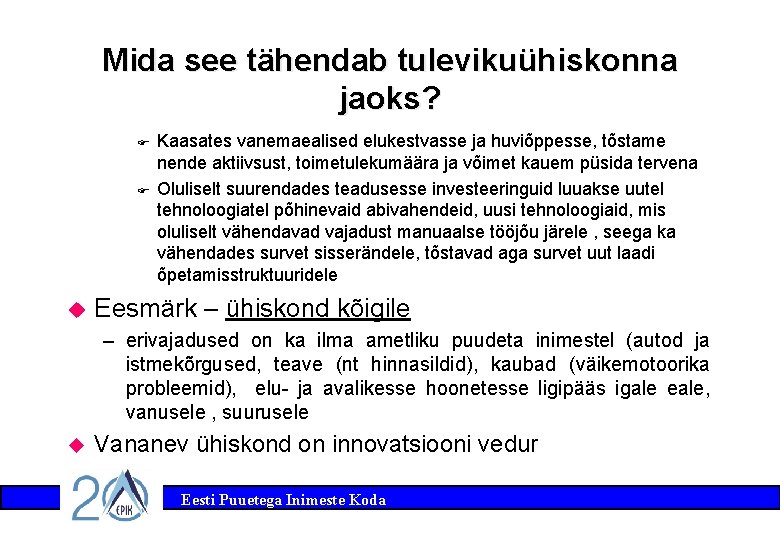 Mida see tähendab tulevikuühiskonna jaoks?

Kaasates vanemaealised elukestvasse ja huviõppesse, tõstame nende aktiivsust, toimetulekumäära ja võimet kauem püsida tervena

Oluliselt suurendades teadusesse investeeringuid luuakse uutel tehnoloogiatel põhinevaid abivahendeid, uusi tehnoloogiaid, mis oluliselt vähendavad vajadust manuaalse tööjõu järele , seega ka vähendades survet sisserändele, tõstavad aga survet uut laadi õpetamisstruktuuridele

Eesmärk – ühiskond kõigile

– erivajadused on ka ilma ametliku puudeta inimestel (autod ja istmekõrgused, teave (nt hinnasildid), kaubad (väikemotoorika probleemid), elu- ja avalikesse hoonetesse ligipääs igale eale, vanusele , suurusele

Vananev ühiskond on innovatsiooni vedur

20 EPIK

Eesti Puuetega Inimeste Koda